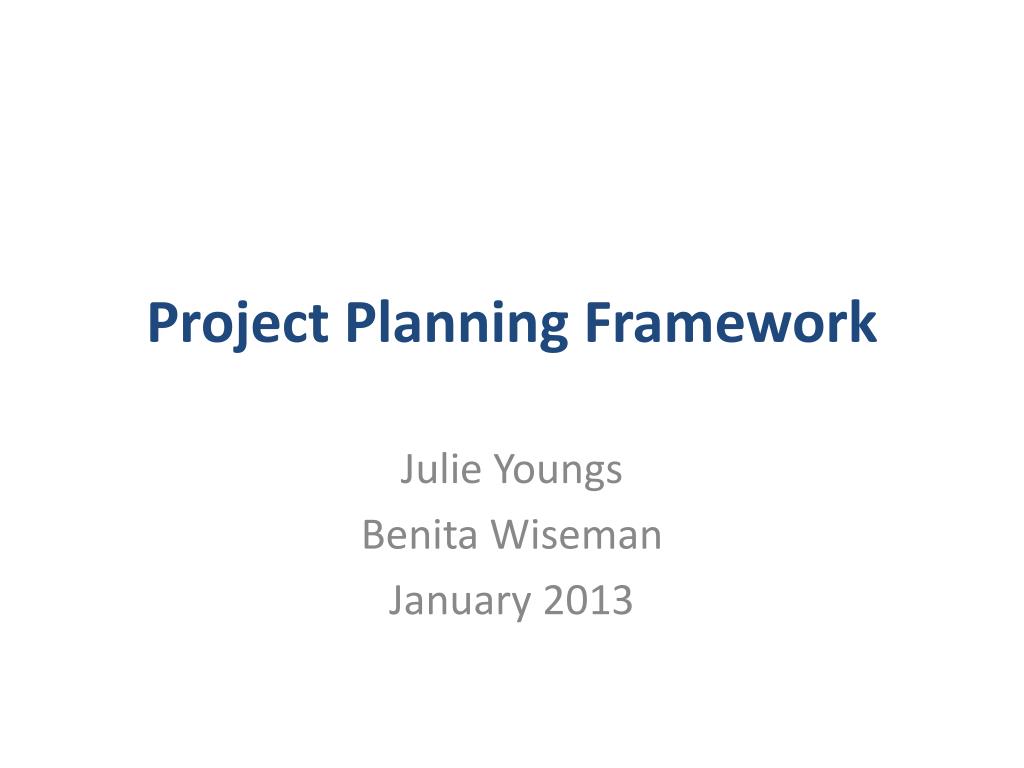 Project Planning Framework

Julie Youngs
Benita Wiseman
January 2013